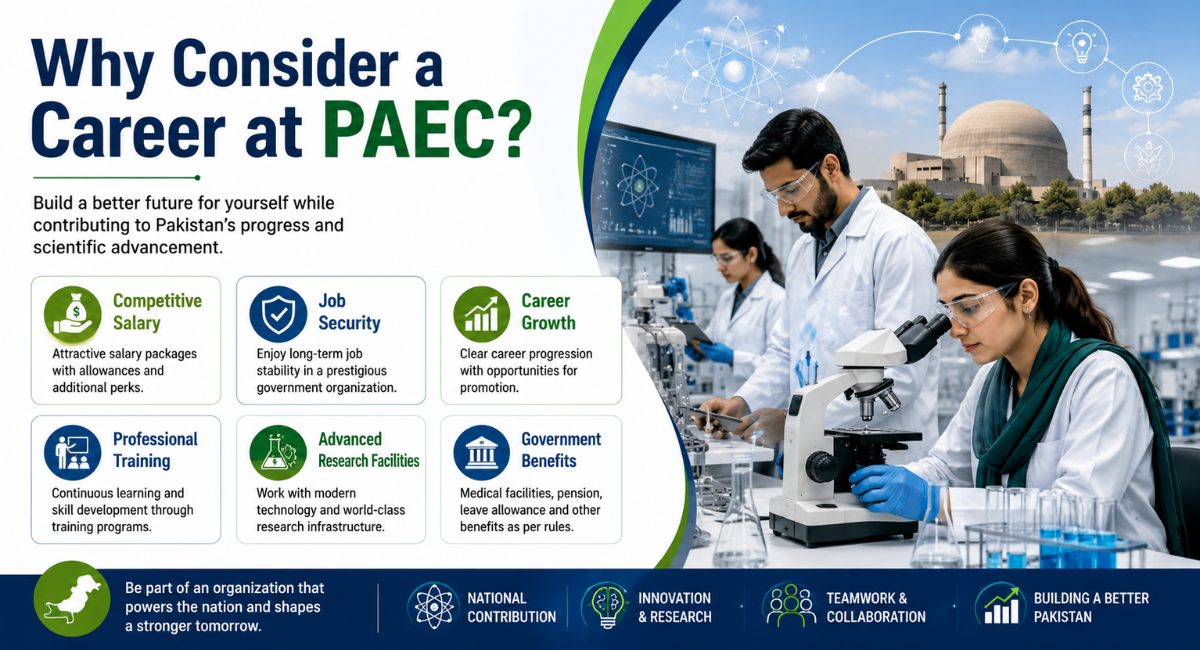 Why Consider a Career at PAEC?

Build a better future for yourself while contributing to Pakistan's progress and scientific advancement.

Competitive Salary
Attractive salary packages with allowances and additional perks.

Job Security
Enjoy long-term job stability in a prestigious government organization.

Career Growth
Clear career progression with opportunities for promotion.

Professional Training
Continuous learning and skill development through training programs.

Advanced Research Facilities
Work with modern technology and world-class research infrastructure.

Government Benefits
Medical facilities, pension, leave allowance and other benefits as per rules.

Be part of an organization that powers the nation and shapes a stronger tomorrow.

NATIONAL CONTRIBUTION

INNOVATION & RESEARCH

TEAMWORK & COLLABORATION

BUILDING A BETTER PAKISTAN